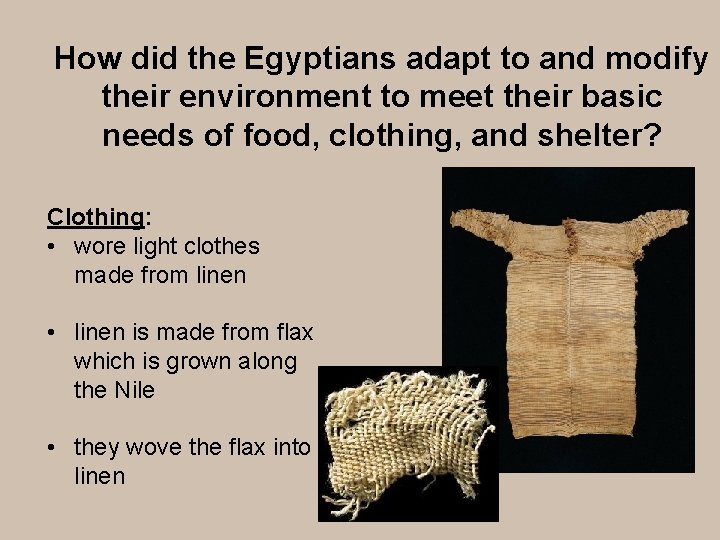 How did the Egyptians adapt to and modify their environment to meet their basic needs of food, clothing, and shelter?

Clothing:
• wore light clothes made from linen

• linen is made from flax which is grown along the Nile

• they wove the flax into linen